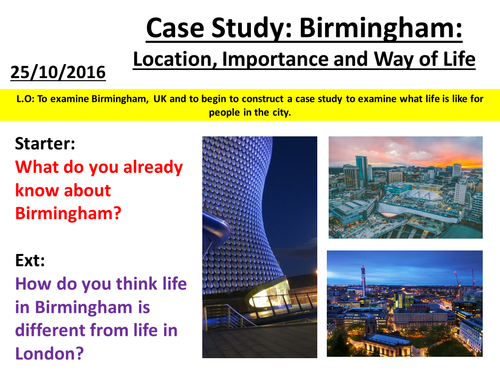 Case Study: Birmingham:
Location, Importance and Way of Life

25/10/2016

L.O: To examine Birmingham, UK and to begin to construct a case study to examine what life is like for people in the city.

Starter:
What do you already know about Birmingham?

Ext:
How do you think life in Birmingham is different from life in London?